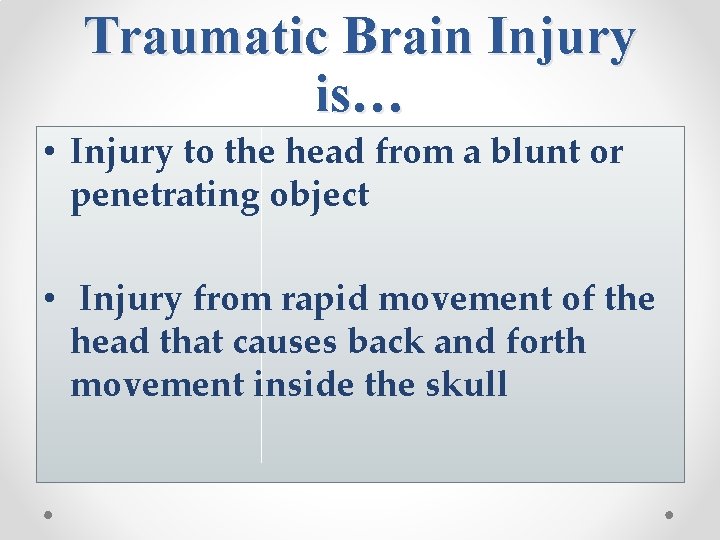 Traumatic Brain Injury is…

• Injury to the head from a blunt or penetrating object

• Injury from rapid movement of the head that causes back and forth movement inside the skull